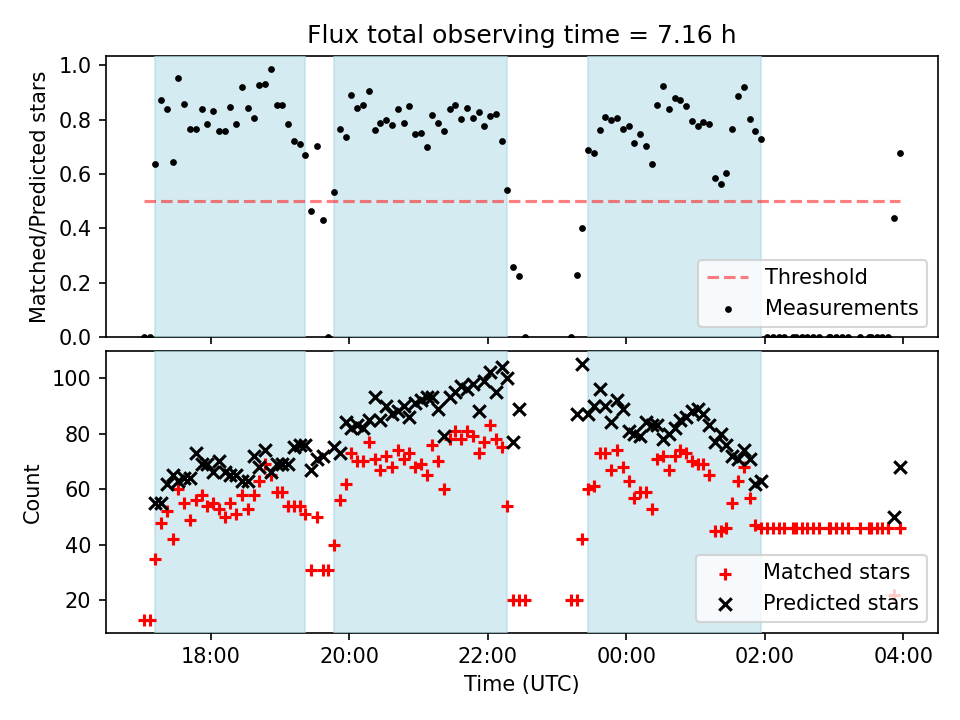 Flux total observing time = 7.16 h

Matched/Predicted stars

1.0
0.8
0.6
0.4
0.2
0.0

Threshold
Measurements

Count

100
80
60
40
20

Matched stars
Predicted stars

18:00
20:00
22:00
00:00
02:00
04:00

Time (UTC)